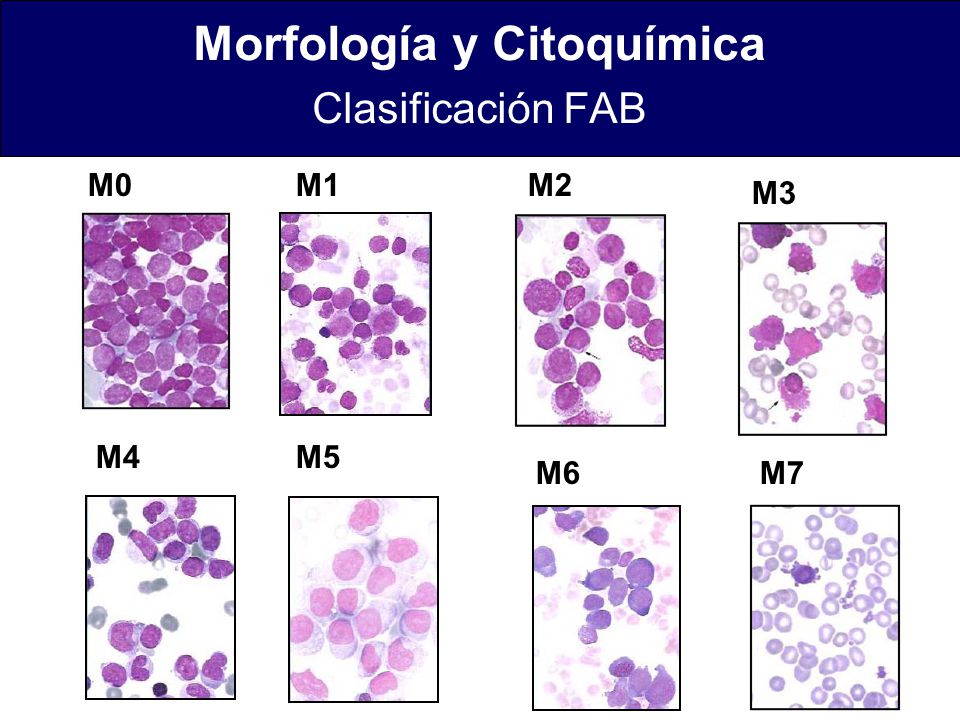 Morfología y Citoquímica
Clasificación FAB

M0
M1
M2
M3

M4
M5
M6
M7